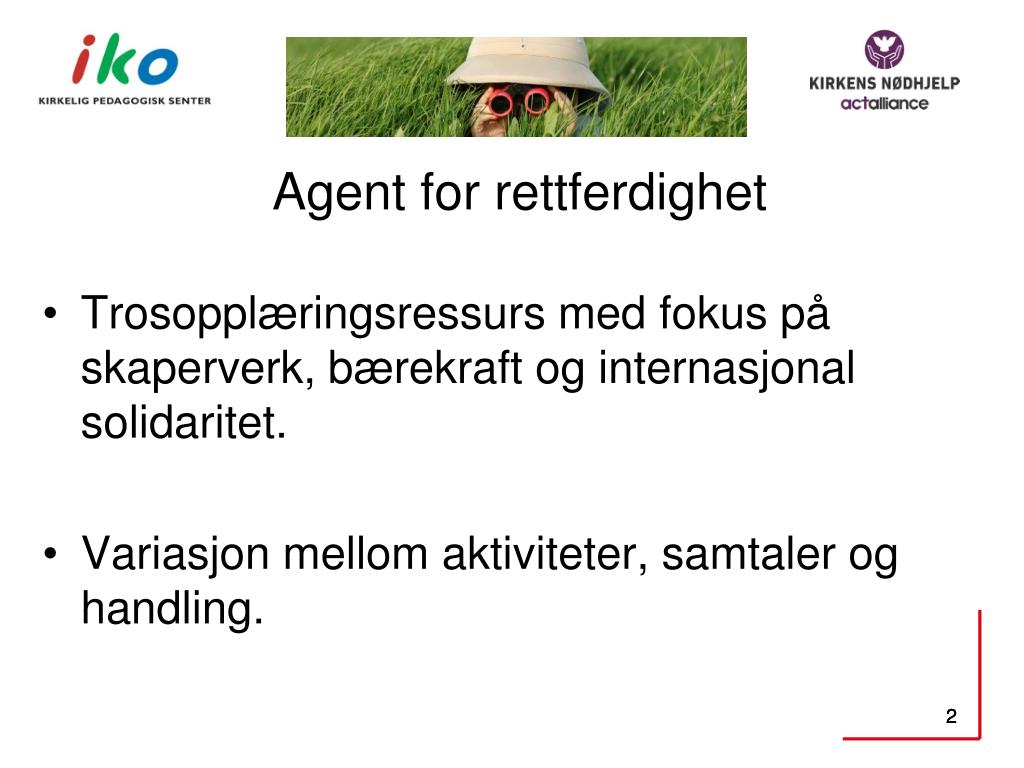 iko
KIRKELIG PEDAGOGISK SENTER

KIRKENS NØDHJELP
actalliance

Agent for rettferdighet

• Trosopplæringsressurs med fokus på skaperverk, bærekraft og internasjonal solidaritet.

• Variasjon mellom aktiviteter, samtaler og handling.

2